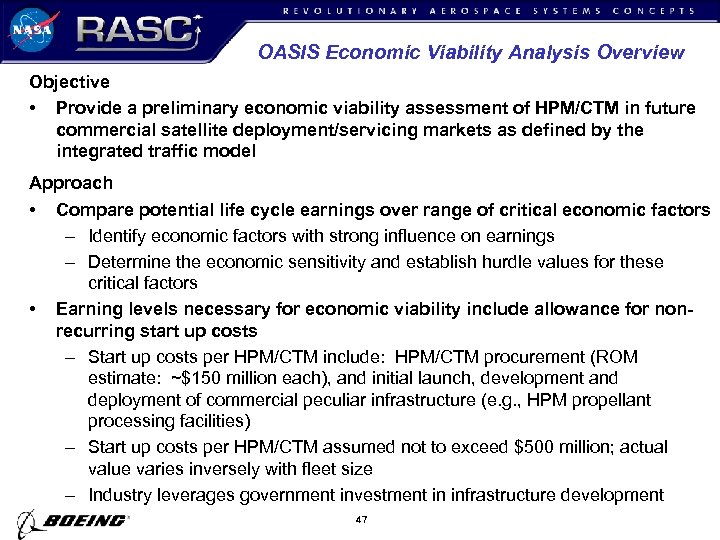 NASA RASC

REVOLUTIONARY AEROSPACE SYSTEMS CONCEPTS

OASIS Economic Viability Analysis Overview

Objective

• Provide a preliminary economic viability assessment of HPM/CTM in future commercial satellite deployment/servicing markets as defined by the integrated traffic model

Approach

• Compare potential life cycle earnings over range of critical economic factors
– Identify economic factors with strong influence on earnings
– Determine the economic sensitivity and establish hurdle values for these critical factors

• Earning levels necessary for economic viability include allowance for non-recurring start up costs
– Start up costs per HPM/CTM include: HPM/CTM procurement (ROM estimate: ~\$150 million each), and initial launch, development and deployment of commercial peculiar infrastructure (e.g., HPM propellant processing facilities)
– Start up costs per HPM/CTM assumed not to exceed \$500 million; actual value varies inversely with fleet size
– Industry leverages government investment in infrastructure development

BOEING

47